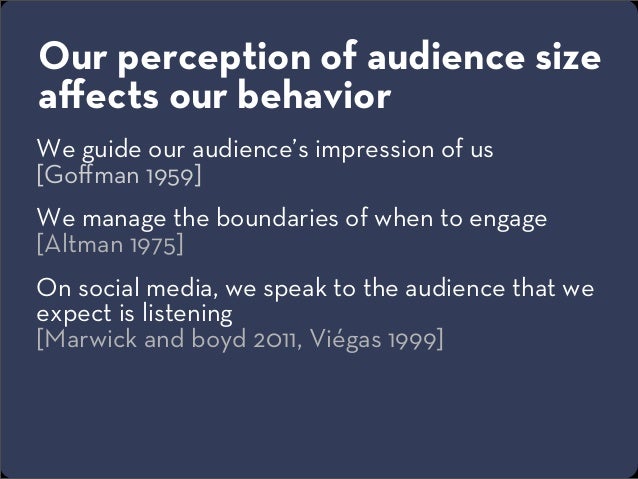 Our perception of audience size affects our behavior

We guide our audience's impression of us
[Goffman 1959]

We manage the boundaries of when to engage
[Altman 1975]

On social media, we speak to the audience that we expect is listening
[Marwick and boyd 2011, Viégas 1999]